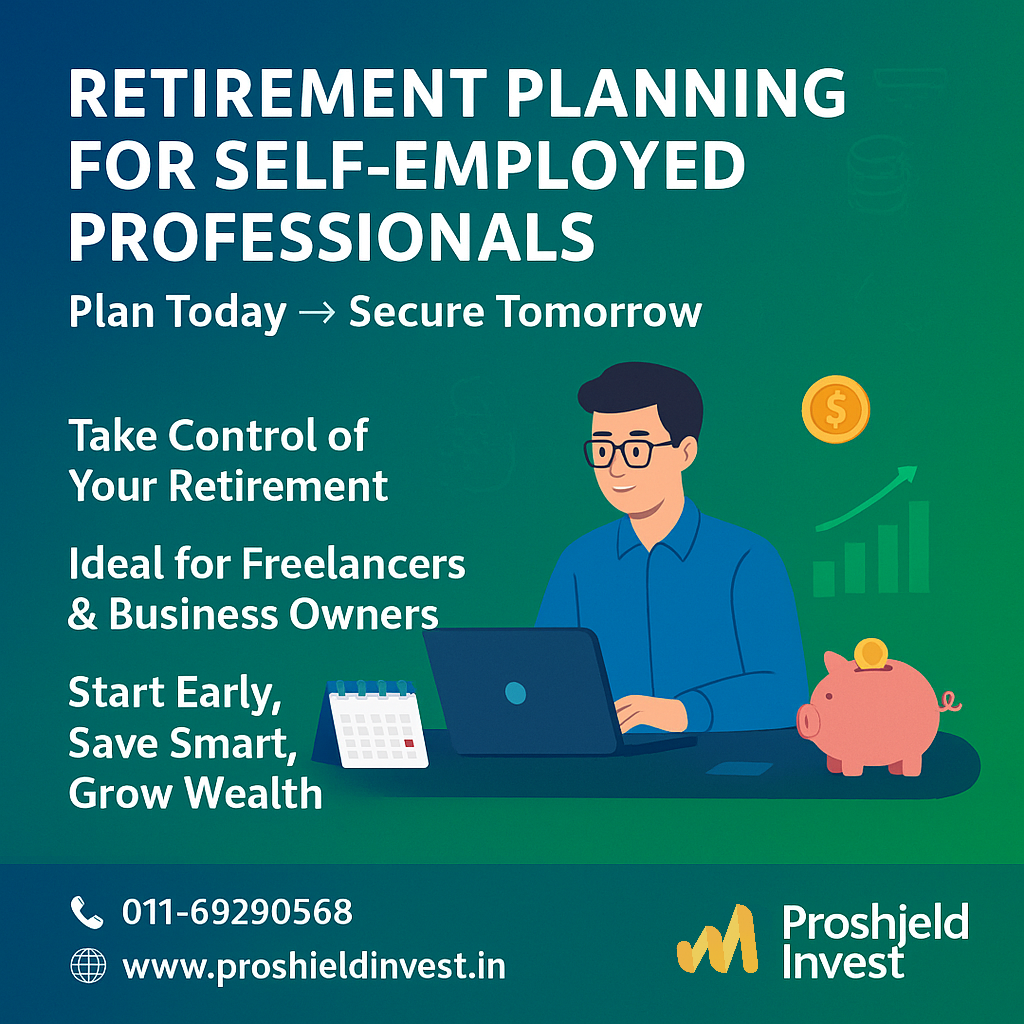 RETIREMENT PLANNING FOR SELF-EMPLOYED PROFESSIONALS

Plan Today → Secure Tomorrow

Take Control of Your Retirement

Ideal for Freelancers & Business Owners

Start Early, Save Smart, Grow Wealth

$

011-69290568

www.proshieldinvest.in

Proshjeld Invest